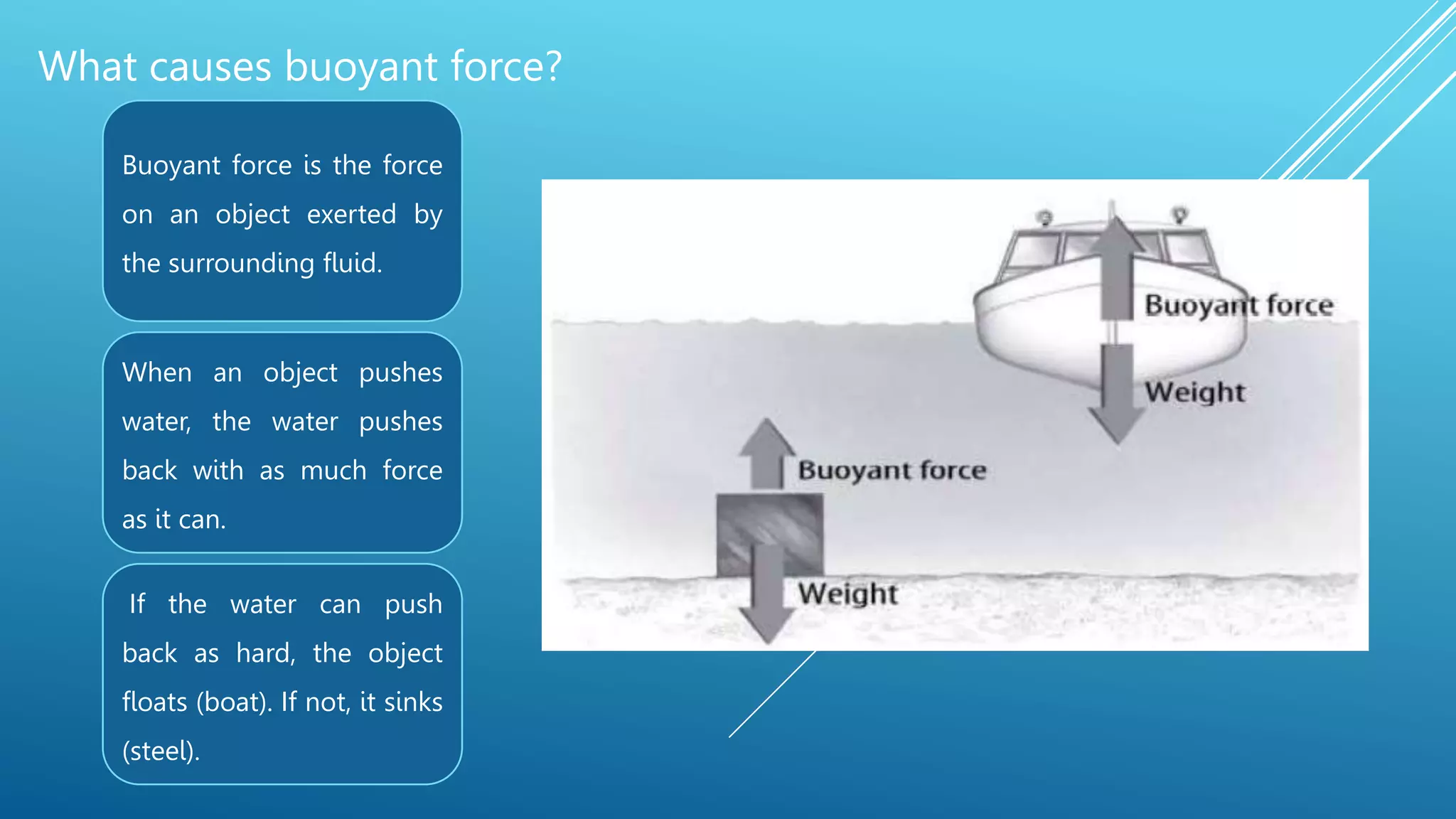 What causes buoyant force?

Buoyant force is the force on an object exerted by the surrounding fluid.

When an object pushes water, the water pushes back with as much force as it can.

If the water can push back as hard, the object floats (boat). If not, it sinks (steel).

Buoyant force

Weight

Buoyant force

Weight